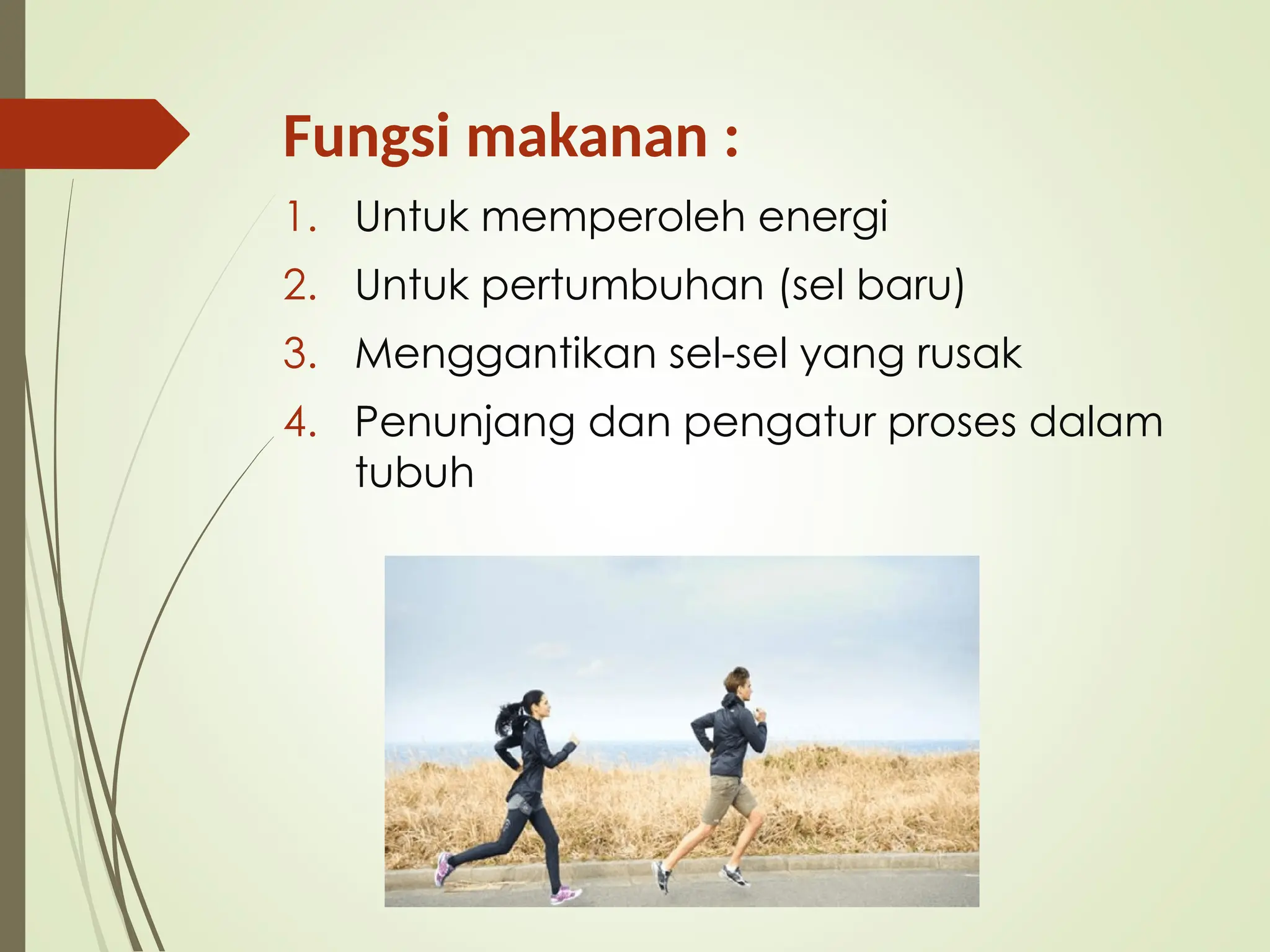 Fungsi makanan :

1. Untuk memperoleh energi
2. Untuk pertumbuhan (sel baru)
3. Menggantikan sel-sel yang rusak
4. Penunjang dan pengatur proses dalam tubuh